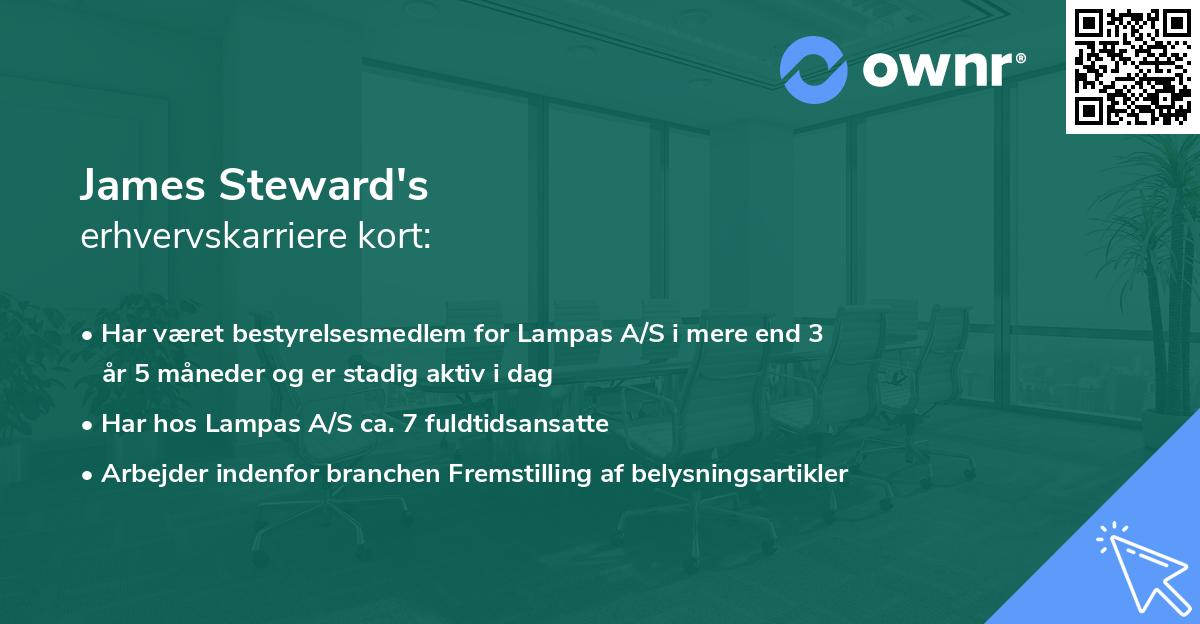 ownr®

James Steward's
erhvervskarriere kort:

• Har været bestyrelsesmedlem for Lampas A/S i mere end 3 år 5 måneder og er stadig aktiv i dag
• Har hos Lampas A/S ca. 7 fuldtidsansatte
• Arbejder indenfor branchen Fremstilling af belysningsartikler